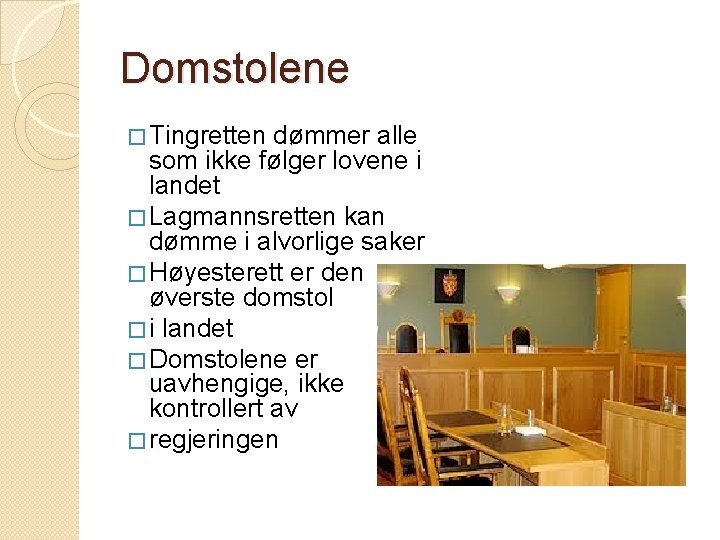 Domstolene

□ Tingretten dømmer alle som ikke følger lovene i landet

□ Lagmannsretten kan dømme i alvorlige saker

□ Høyesterett er den øverste domstol

□ i landet

□ Domstolene er uavhengige, ikke kontrollert av

□ regjeringen